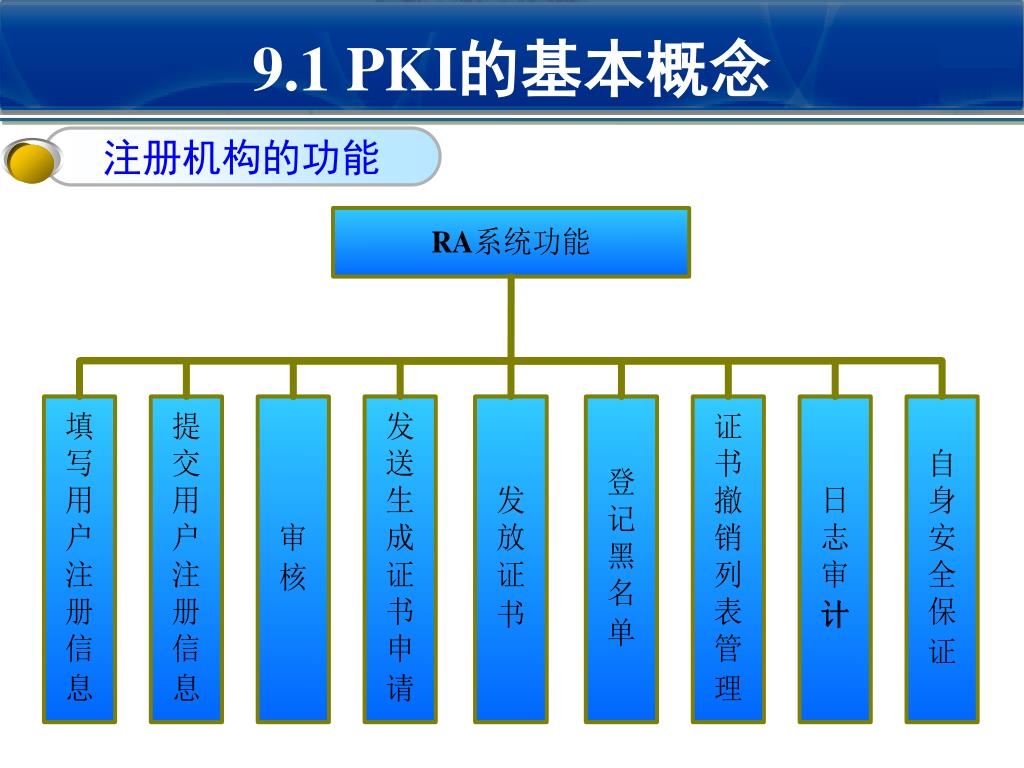 9.1 PKI的基本概念

注册机构的功能

RA系统功能

填写用户注册信息

提交用户注册信息

审核

发送生成证书申请

发放证书

登记黑名单

证书撤销列表管理

日志审计

自身安全保证